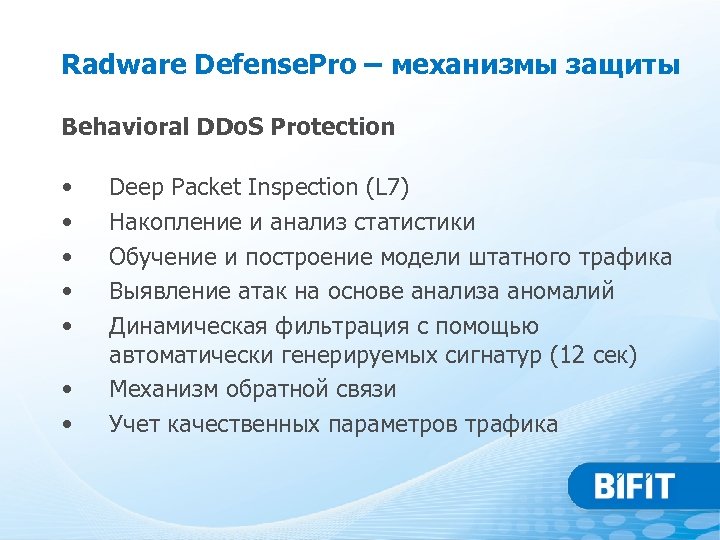 Radware DefensePro – механизмы защиты

Behavioral DDoS Protection

• Deep Packet Inspection (L7)
• Накопление и анализ статистики
• Обучение и построение модели штатного трафика
• Выявление атак на основе анализа аномалий
• Динамическая фильтрация с помощью автоматически генерируемых сигнатур (12 сек)
• Механизм обратной связи
• Учет качественных параметров трафика

BIFIT